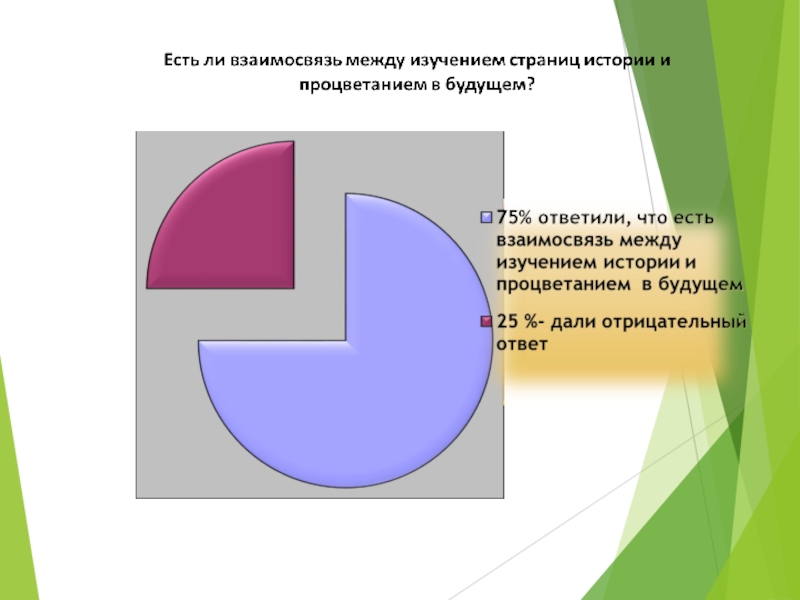 Есть ли взаимосвязь между изучением страниц истории и процветанием в будущем?

75% ответили, что есть взаимосвязь между изучением истории и процветанием в будущем

25 %- дали отрицательный ответ